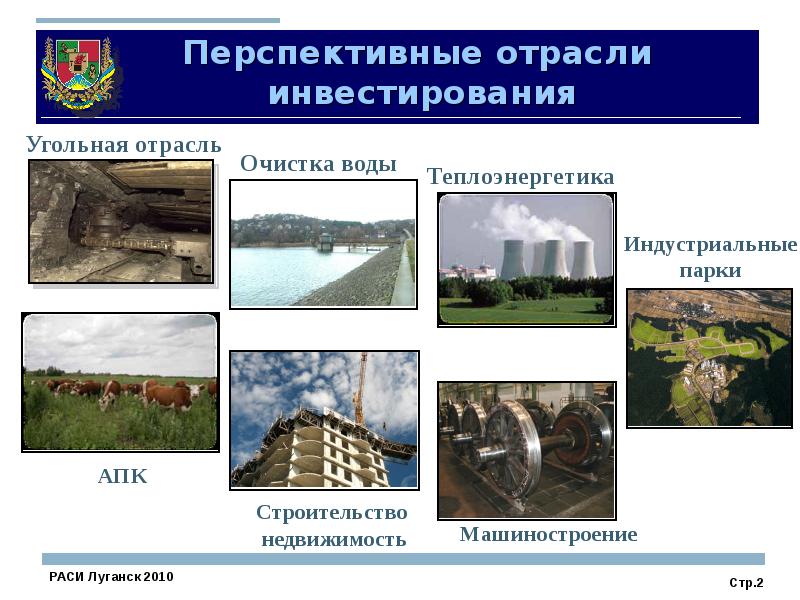 Перспективные отрасли инвестирования

Угольная отрасль

Очистка воды

Теплоэнергетика

Индустриальные парки

АПК

Строительство недвижимость

Машиностроение

РАСИ Луганск 2010

Стр.2